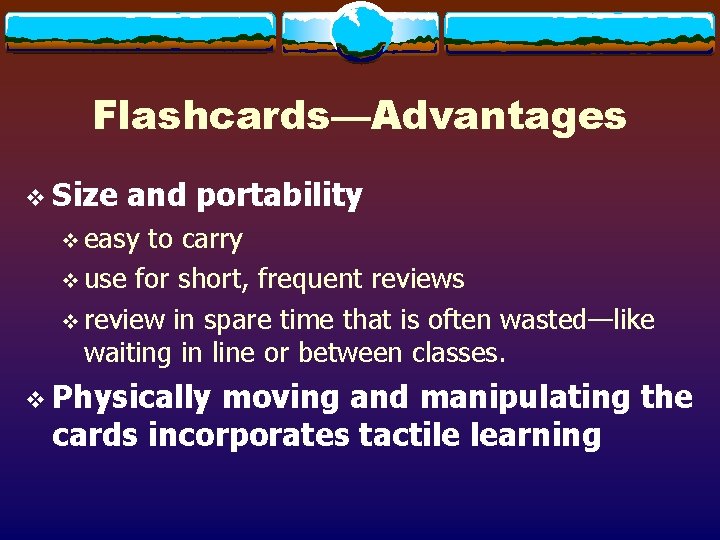 Flashcards—Advantages

❖ Size and portability
❖ easy to carry
❖ use for short, frequent reviews
❖ review in spare time that is often wasted—like waiting in line or between classes.

❖ Physically moving and manipulating the cards incorporates tactile learning